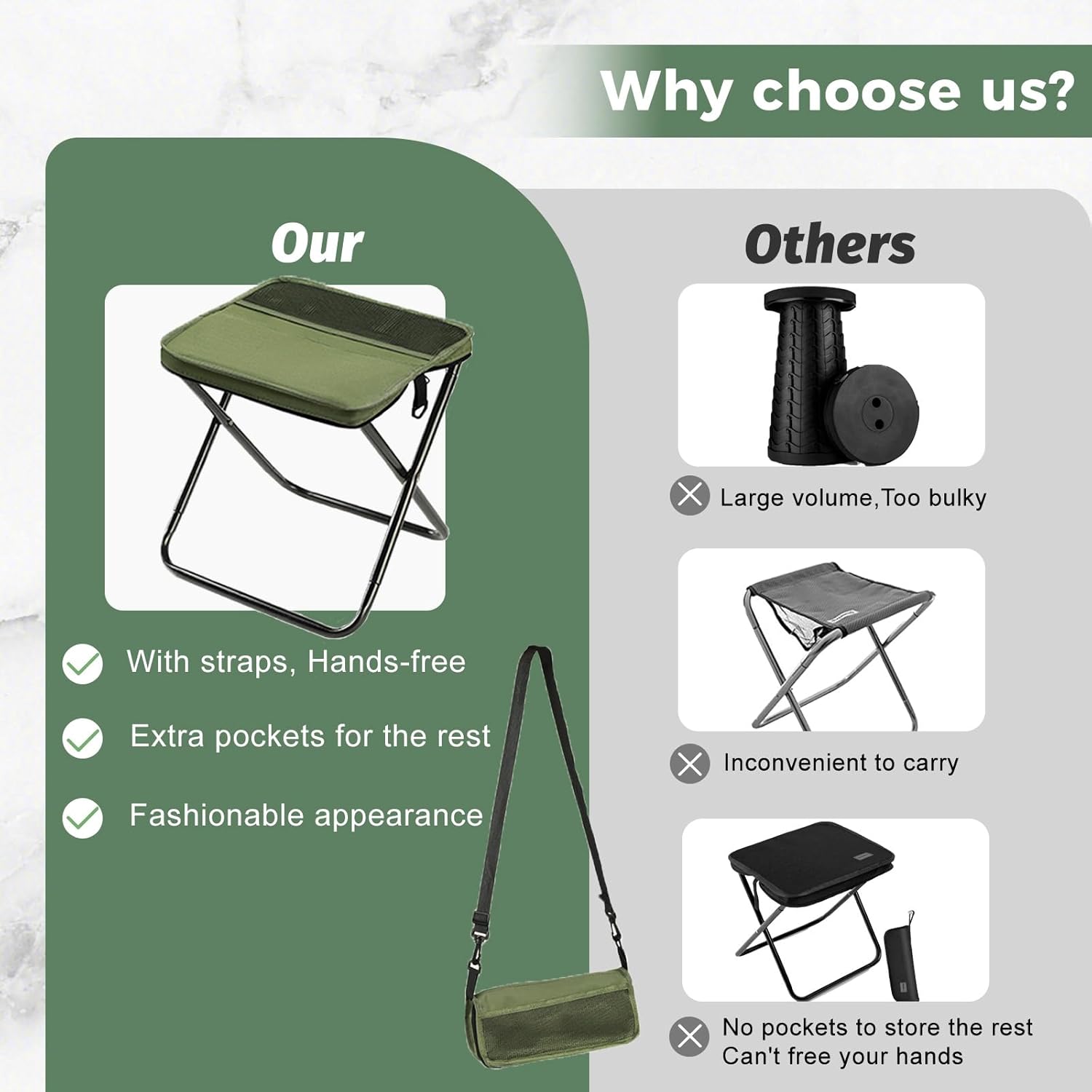 Why choose us?

Our

With straps, Hands-free

Extra pockets for the rest

Fashionable appearance

Others

Large volume,Too bulky

Inconvenient to carry

No pockets to store the rest
Can't free your hands